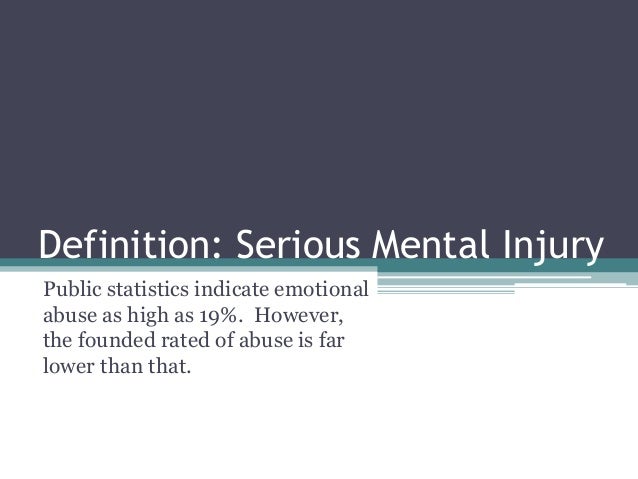 Definition: Serious Mental Injury

Public statistics indicate emotional abuse as high as 19%. However, the founded rated of abuse is far lower than that.